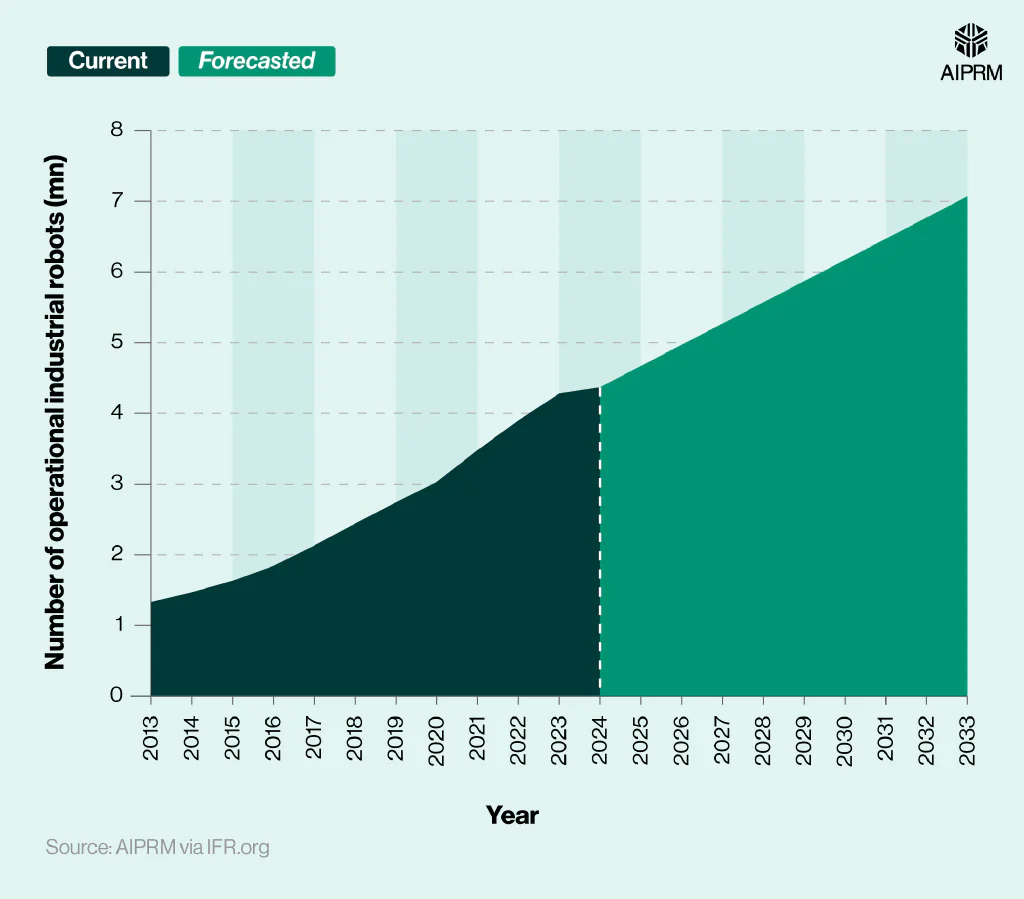 Current
Forecasted

AIPRM

Number of operational industrial robots (mn)

8
7
6
5
4
3
2
1
0

2013
2014
2015
2016
2017
2018
2019
2020
2021
2022
2023
2024
2025
2026
2027
2028
2029
2030
2031
2032
2033

Year

Source: AIPRM via IFR.org